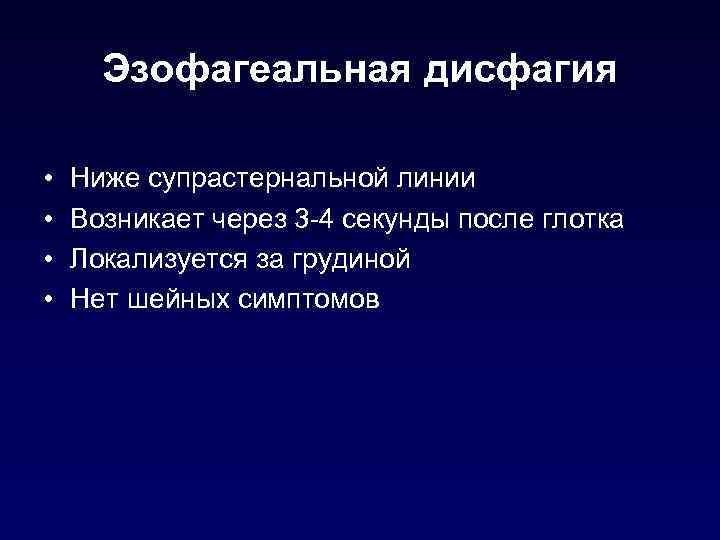 Эзофагеальная дисфагия

• Ниже супрастернальной линии
• Возникает через 3-4 секунды после глотка
• Локализуется за грудиной
• Нет шейных симптомов